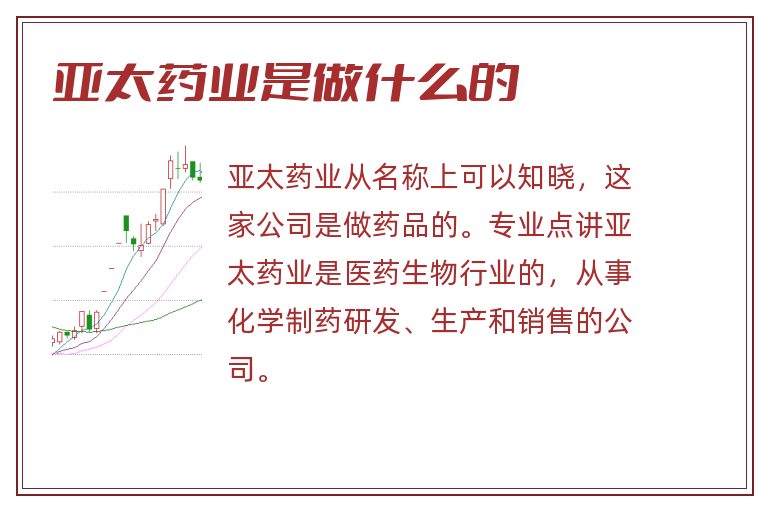 亚太药业是做什么的

亚太药业从名称上可以知晓，这家公司是做药品的。专业点讲亚太药业是医药生物行业的，从事化学制药研发、生产和销售的公司。